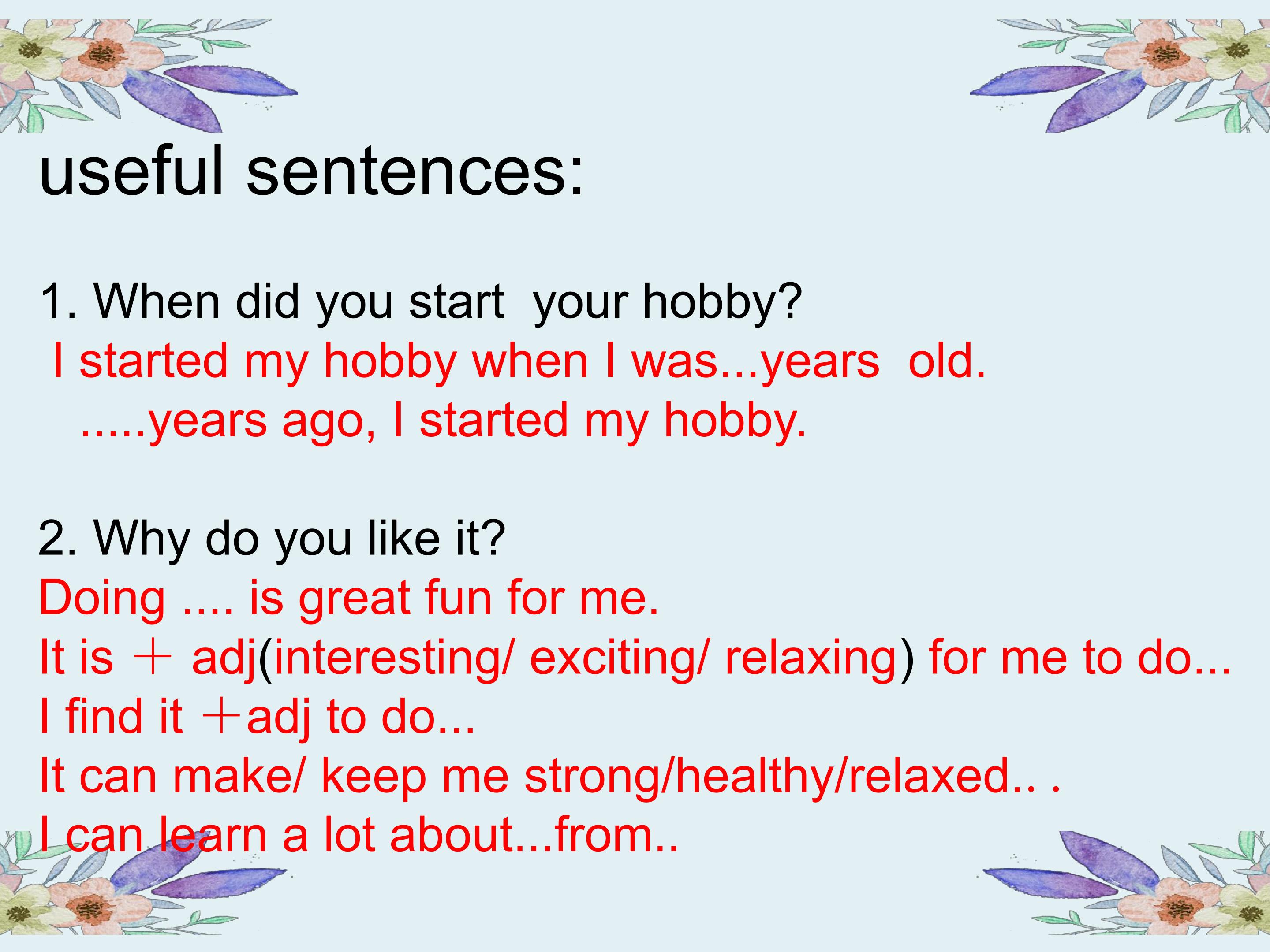 useful sentences:

1. When did you start your hobby?

I started my hobby when I was...years old.

.....years ago, I started my hobby.

2. Why do you like it?

Doing .... is great fun for me.

It is ＋ adj(interesting/ exciting/ relaxing) for me to do...

I find it ＋adj to do...

It can make/ keep me strong/healthy/relaxed.. .

I can learn a lot about...from..